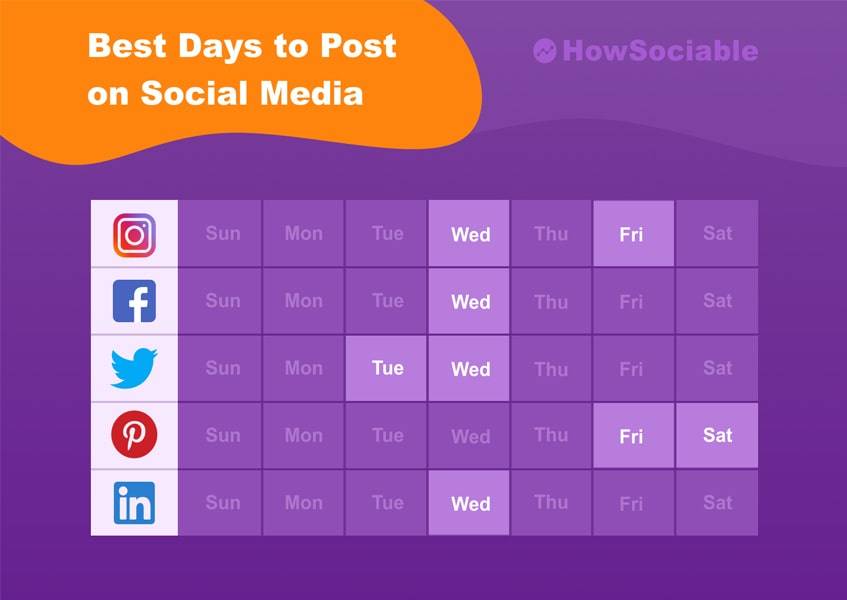 Best Days to Post on Social Media

HowSociable

| | | | | | | | |
|---|---|---|---|---|---|---|---|
| | Sun | Mon | Tue | Wed | Thu | Fri | Sat |
| f | Sun | Mon | Tue | Wed | Thu | Fri | Sat |
| | Sun | Mon | Tue | Wed | Thu | Fri | Sat |
| | Sun | Mon | Tue | Wed | Thu | Fri | Sat |
| in | Sun | Mon | Tue | Wed | Thu | Fri | Sat |